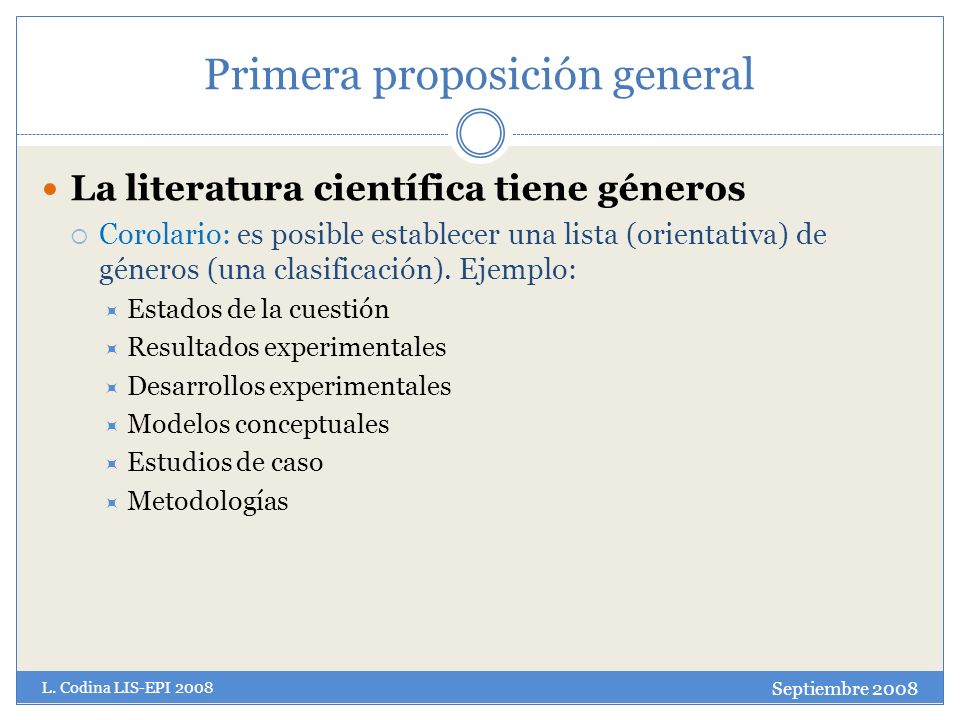 Primera proposición general

La literatura científica tiene géneros

Corolario: es posible establecer una lista (orientativa) de géneros (una clasificación). Ejemplo:

Estados de la cuestión

Resultados experimentales

Desarrollos experimentales

Modelos conceptuales

Estudios de caso

Metodologías

L. Codina LIS-EPI 2008

Septiembre 2008